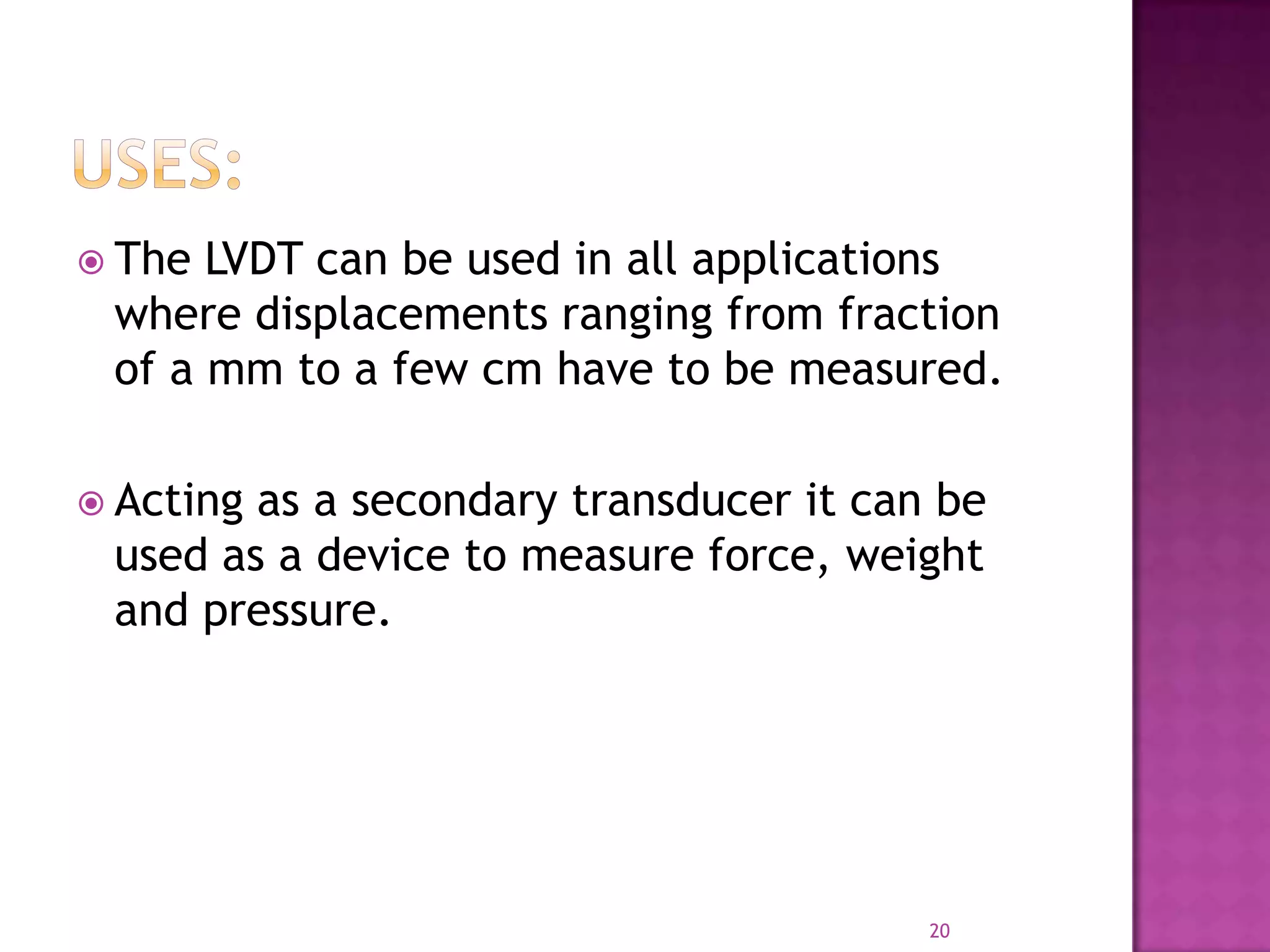 USES:

The LVDT can be used in all applications where displacements ranging from fraction of a mm to a few cm have to be measured.

Acting as a secondary transducer it can be used as a device to measure force, weight and pressure.

20